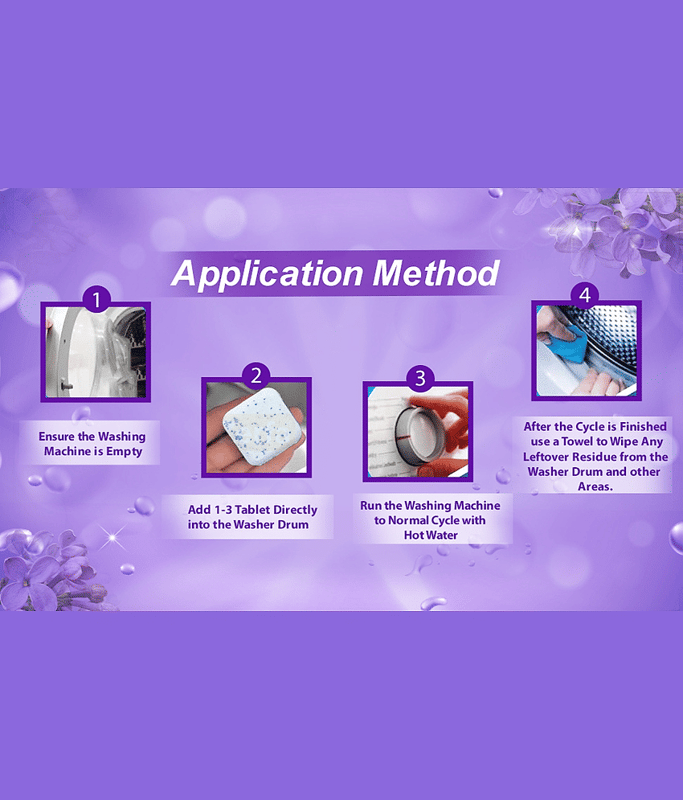 Application Method

1

Ensure the Washing Machine is Empty

2

Add 1-3 Tablet Directly into the Washer Drum

3

Run the Washing Machine to Normal Cycle with Hot Water

4

After the Cycle is Finished use a Towel to Wipe Any Leftover Residue from the Washer Drum and other Areas.